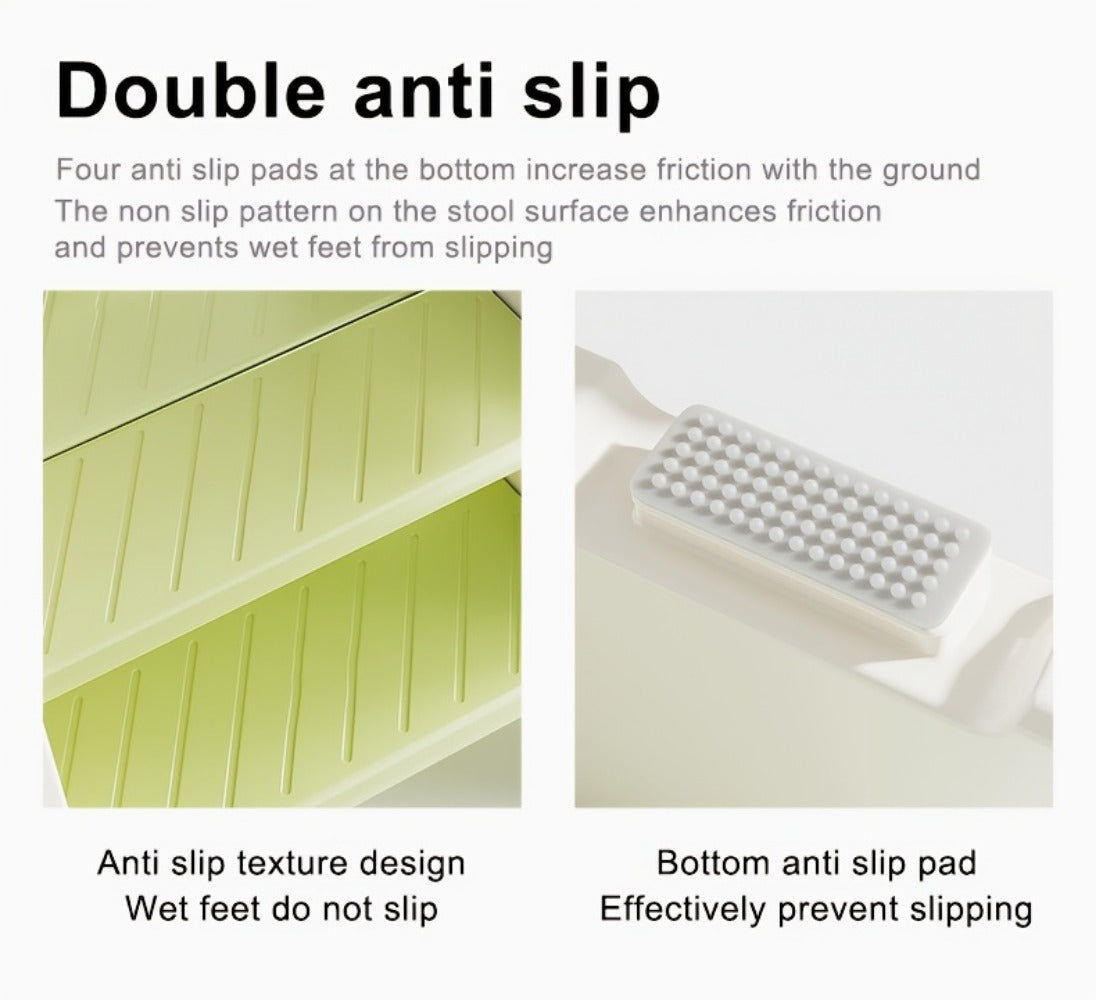 Double anti slip

Four anti slip pads at the bottom increase friction with the ground
The non slip pattern on the stool surface enhances friction and prevents wet feet from slipping

Anti slip texture design
Wet feet do not slip

Bottom anti slip pad
Effectively prevent slipping